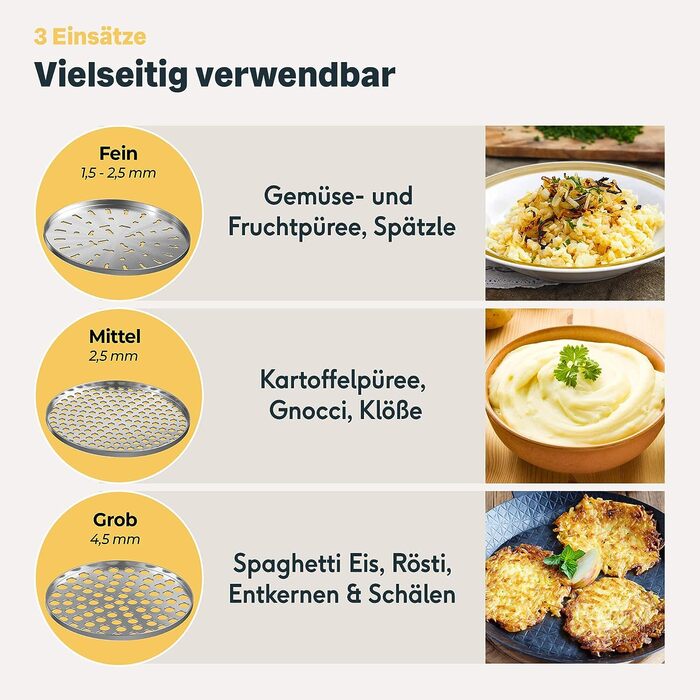 3 Einsätze

Vielseitig verwendbar

Fein
1,5 - 2,5 mm

Gemüse- und Fruchtpüree, Spätzle

Mittel
2,5 mm

Kartoffelpüree, Gnocci, Klöße

Grob
4,5 mm

Spaghetti Eis, Rösti, Entkernen & Schälen